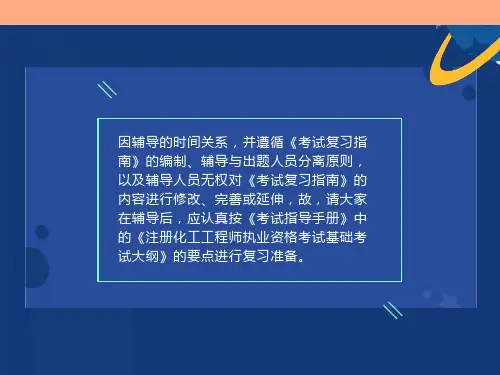 因辅导的时间关系，并遵循《考试复习指南》的编制、辅导与出题人员分离原则，以及辅导人员无权对《考试复习指南》的内容进行修改、完善或延伸，故，请大家在辅导后，应认真按《考试指导手册》中的《注册化工工程师执业资格考试基础考试大纲》的要点进行复习准备。